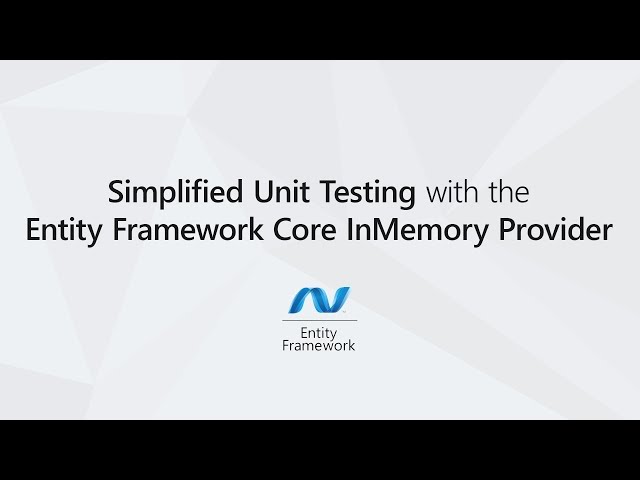 Simplified Unit Testing with the Entity Framework Core InMemory Provider

Entity Framework